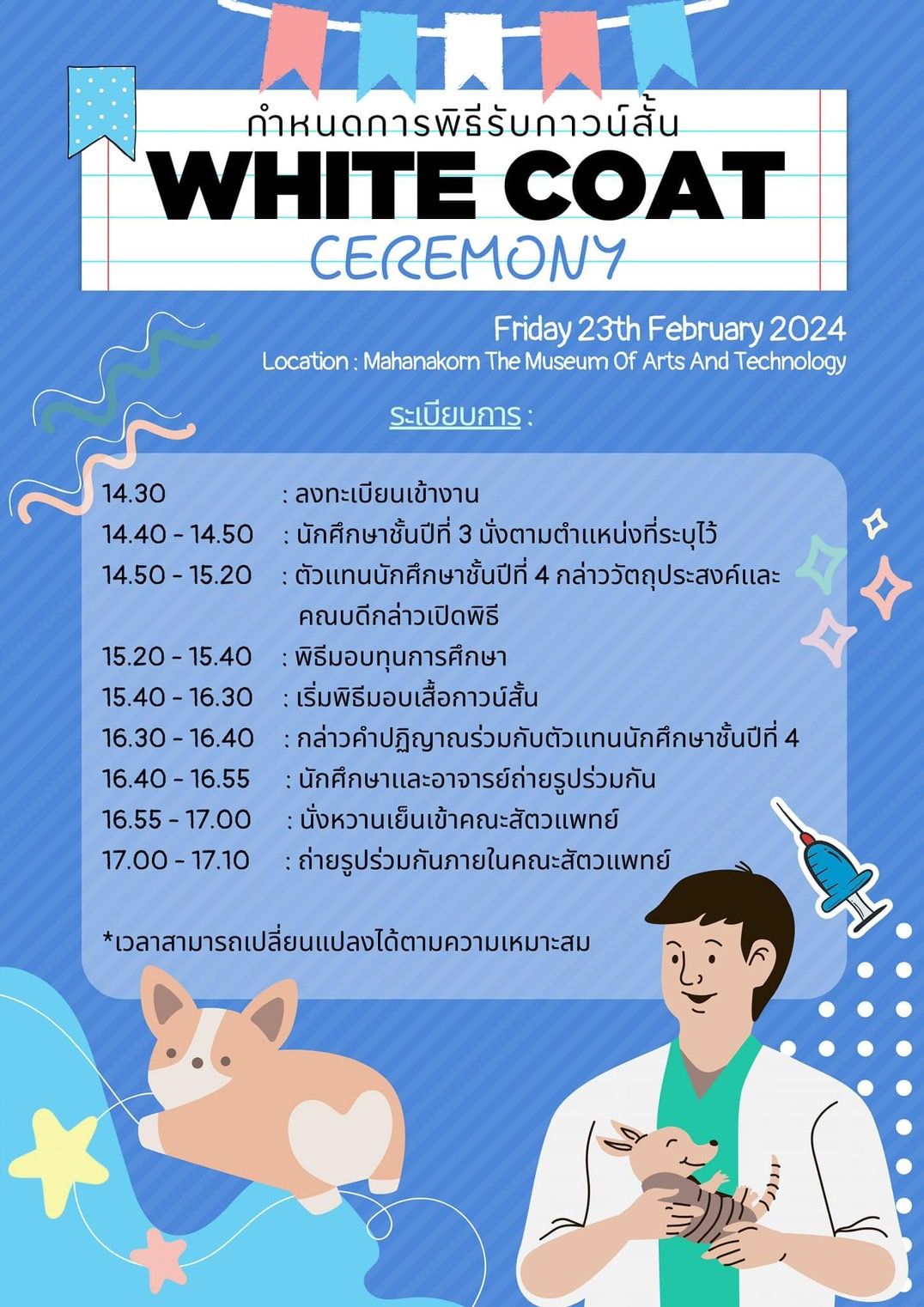 กำหนดการพิธีรับกาวน์สั้น
WHITE COAT
CEREMONY

Friday 23th February 2024
Location : Mahanakorn The Museum Of Arts And Technology

ระเบียบการ :

14.30 : ลงทะเบียนเข้างาน
14.40 - 14.50 : นักศึกษาชั้นปีที่ 3 นั่งตามตำแหน่งที่ระบุไว้
14.50 - 15.20 : ตัวแทนนักศึกษาชั้นปีที่ 4 กล่าววัตถุประสงค์และคณบดีกล่าวเปิดพิธี
15.20 - 15.40 : พิธีมอบทุนการศึกษา
15.40 - 16.30 : เริ่มพิธีมอบเสื้อกาวน์สั้น
16.30 - 16.40 : กล่าวคำปฏิญาณร่วมกับตัวแทนนักศึกษาชั้นปีที่ 4
16.40 - 16.55 : นักศึกษาและอาจารย์ถ่ายรูปร่วมกัน
16.55 - 17.00 : นั่งหวานเย็นเข้าคณะสัตวแพทย์
17.00 - 17.10 : ถ่ายรูปร่วมกันภายในคณะสัตวแพทย์

*เวลาสามารถเปลี่ยนแปลงได้ตามความเหมาะสม